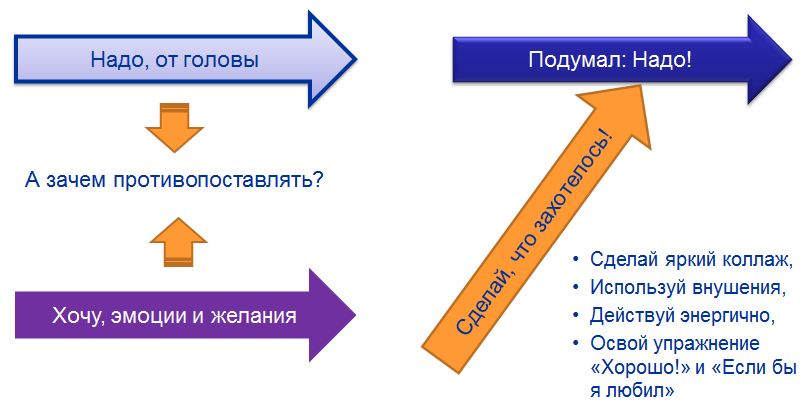 Надо, от головы

А зачем противопоставлять?

Хочу, эмоции и желания

Подумал: Надо!

Сделай, что захотелось!

• Сделай яркий коллаж,
• Используй внушения,
• Действуй энергично,
• Освой упражнение «Хорошо!» и «Если бы я любил»